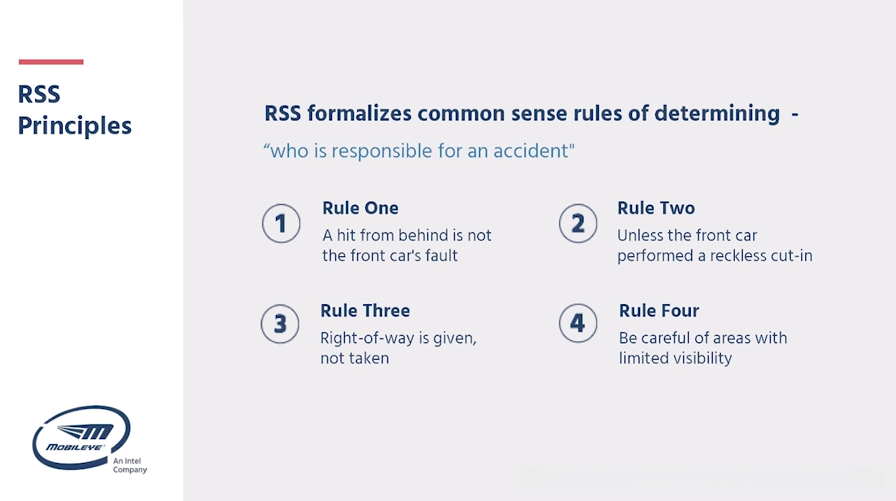 RSS Principles

RSS formalizes common sense rules of determining -

“who is responsible for an accident"

1 Rule One
A hit from behind is not the front car's fault

2 Rule Two
Unless the front car performed a reckless cut-in

3 Rule Three
Right-of-way is given, not taken

4 Rule Four
Be careful of areas with limited visibility

MOBILEYE
An Intel Company